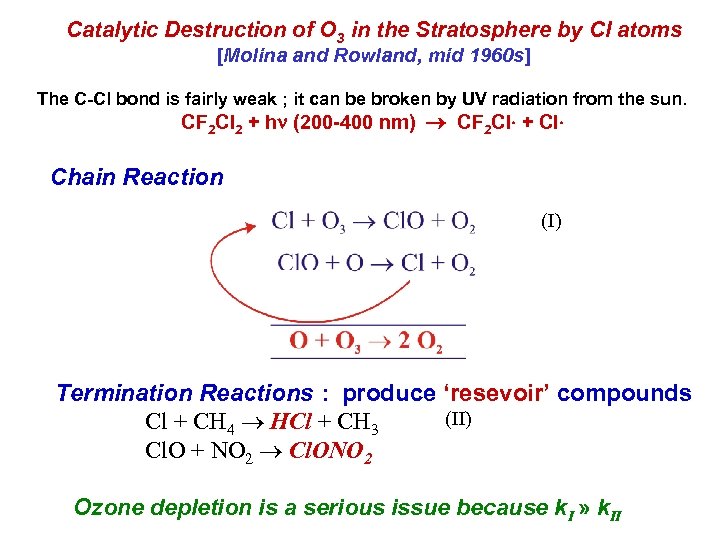 Catalytic Destruction of $O_3$ in the Stratosphere by Cl atoms
[Molina and Rowland, mid 1960s]

The C-Cl bond is fairly weak ; it can be broken by UV radiation from the sun.
$CF_2Cl_2 + h\nu$ (200-400 nm) $\rightarrow CF_2Cl\cdot + Cl\cdot$

Chain Reaction

$Cl + O_3 \rightarrow ClO + O_2$ (I)

$ClO + O \rightarrow Cl + O_2$

$O + O_3 \rightarrow 2\ O_2$

Termination Reactions : produce 'resevoir' compounds

$Cl + CH_4 \rightarrow HCl + CH_3$ (II)

$ClO + NO_2 \rightarrow ClONO_2$

Ozone depletion is a serious issue because $k_I \gg k_{II}$